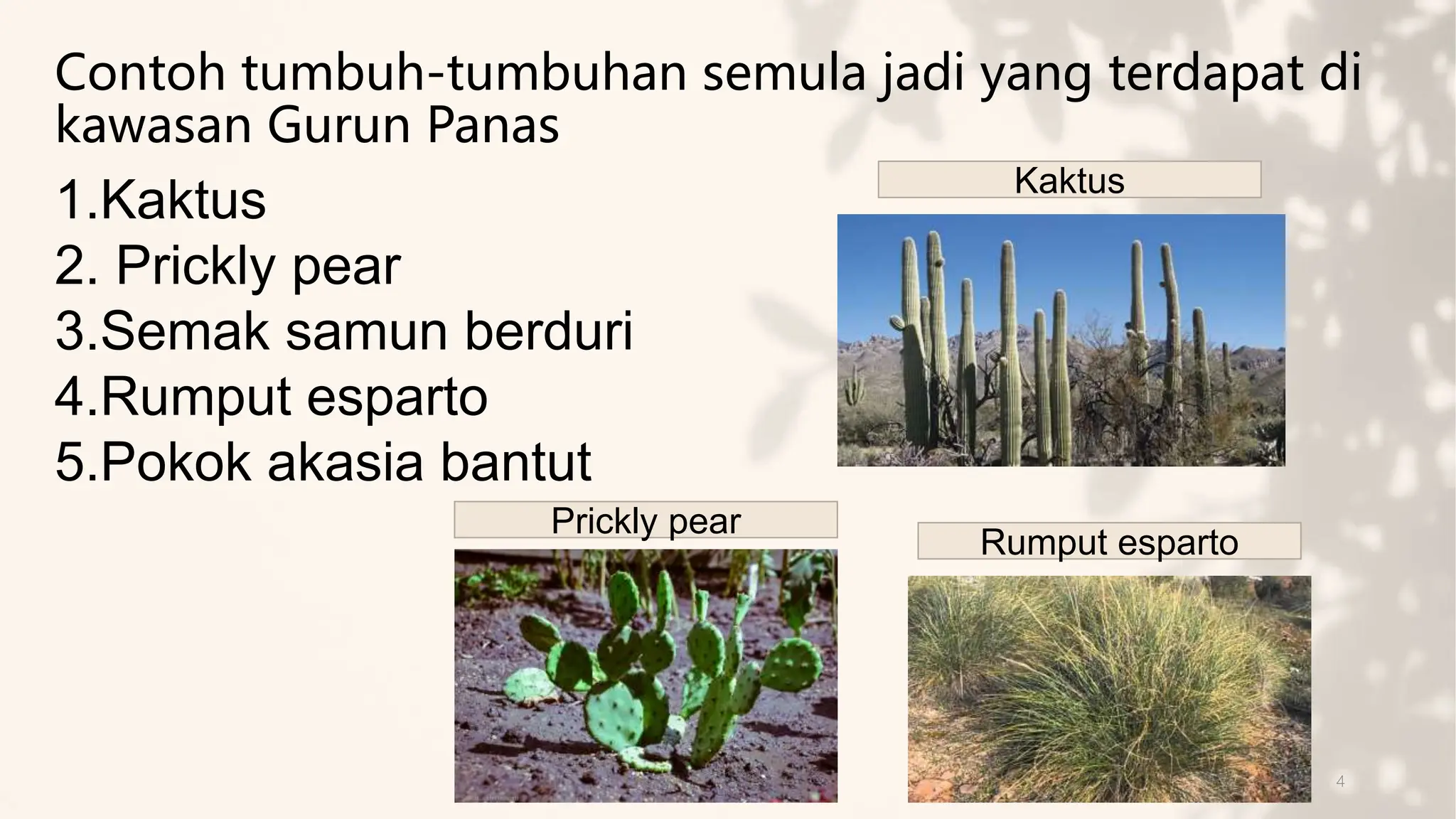 Contoh tumbuh-tumbuhan semula jadi yang terdapat di kawasan Gurun Panas

1.Kaktus
2. Prickly pear
3.Semak samun berduri
4.Rumput esparto
5.Pokok akasia bantut

Kaktus

Prickly pear

Rumput esparto

4